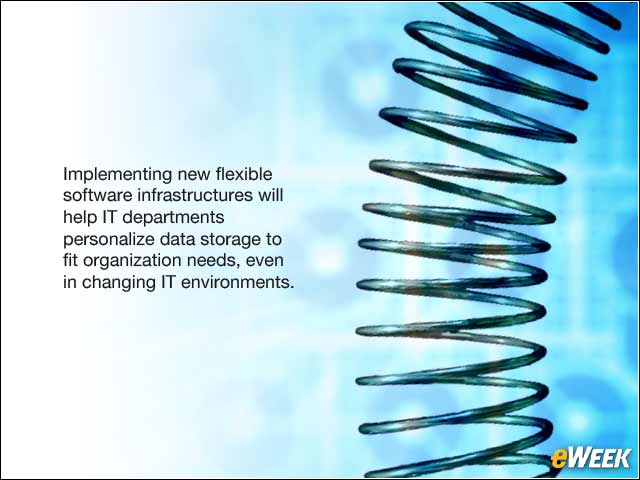 Implementing new flexible software infrastructures will help IT departments personalize data storage to fit organization needs, even in changing IT environments.

eWEEK